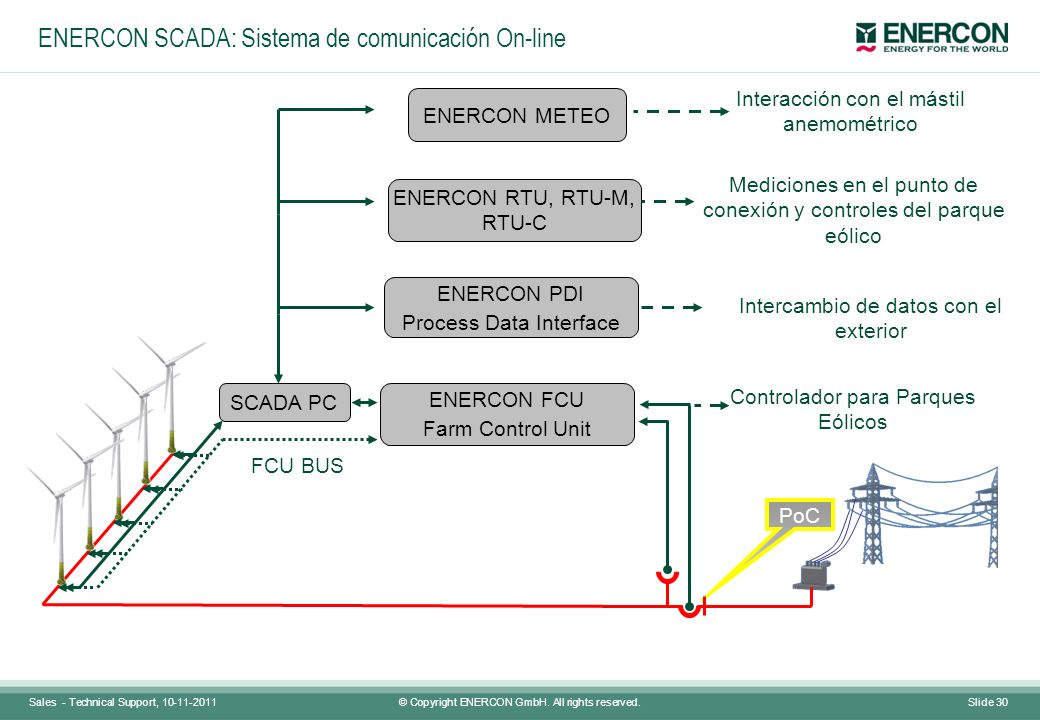 ENERCON SCADA: Sistema de comunicación On-line

ENERCON
ENERGY FOR THE WORLD

ENERCON METEO

Interacción con el mástil anemométrico

ENERCON RTU, RTU-M, RTU-C

Mediciones en el punto de conexión y controles del parque eólico

ENERCON PDI
Process Data Interface

Intercambio de datos con el exterior

SCADA PC

ENERCON FCU
Farm Control Unit

Controlador para Parques Eólicos

FCU BUS

PoC

Sales - Technical Support, 10-11-2011

© Copyright ENERCON GmbH. All rights reserved.

Slide 30